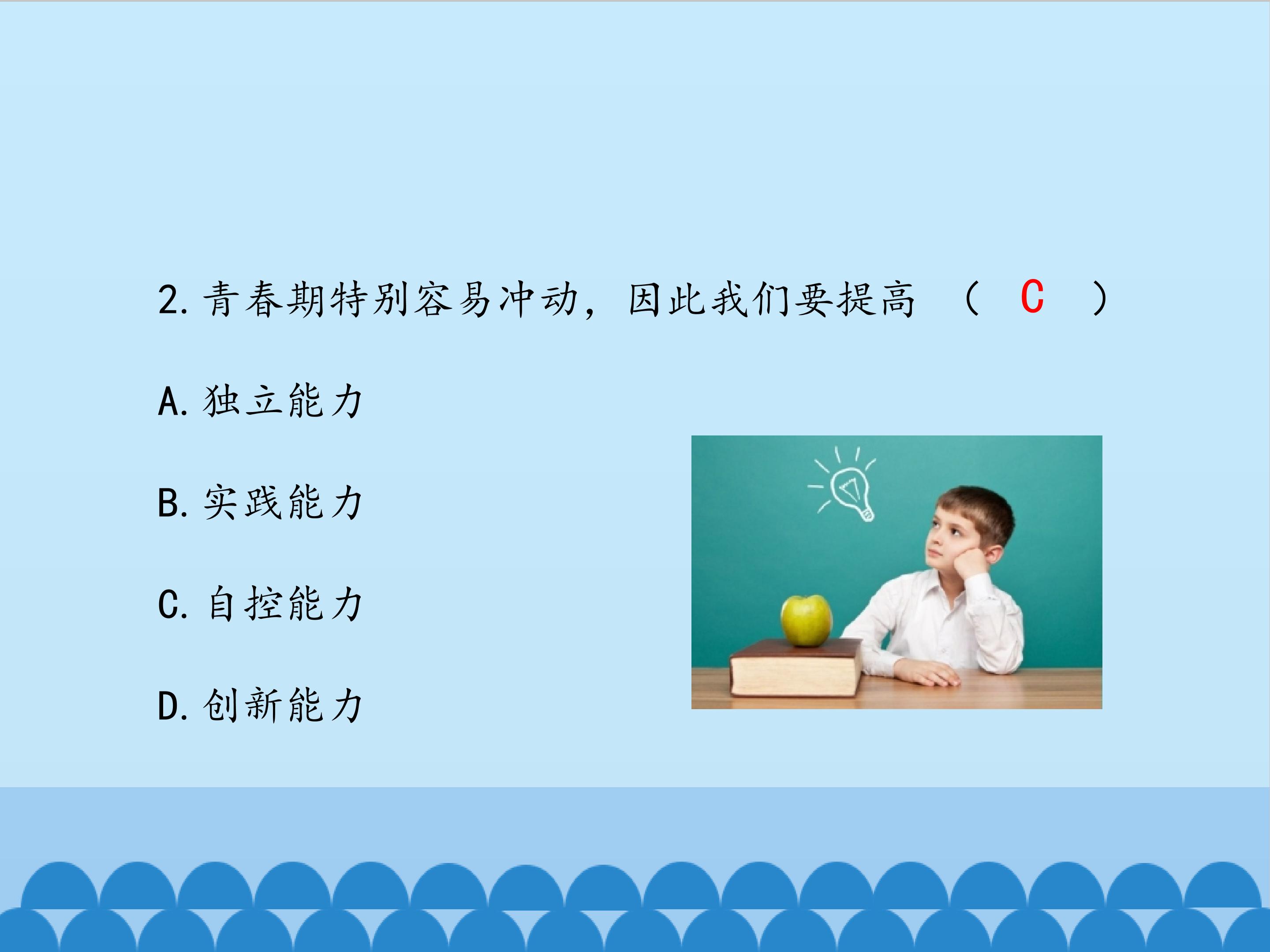 2.青春期特别容易冲动，因此我们要提高 （ C ）

A.独立能力

B.实践能力

C.自控能力

D.创新能力